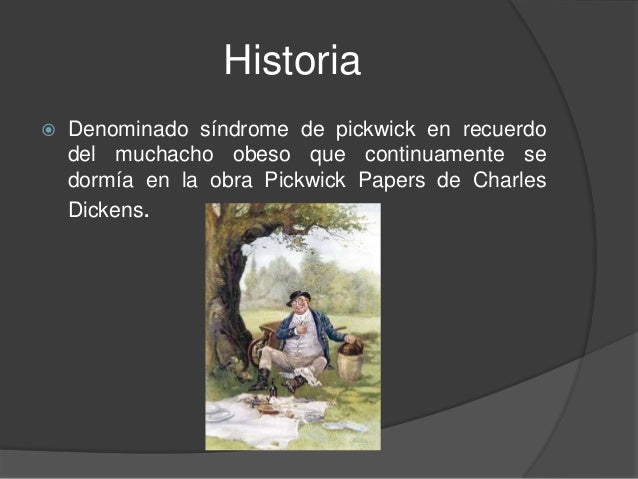 Historia

Denominado síndrome de pickwick en recuerdo del muchacho obeso que continuamente se dormía en la obra Pickwick Papers de Charles Dickens.